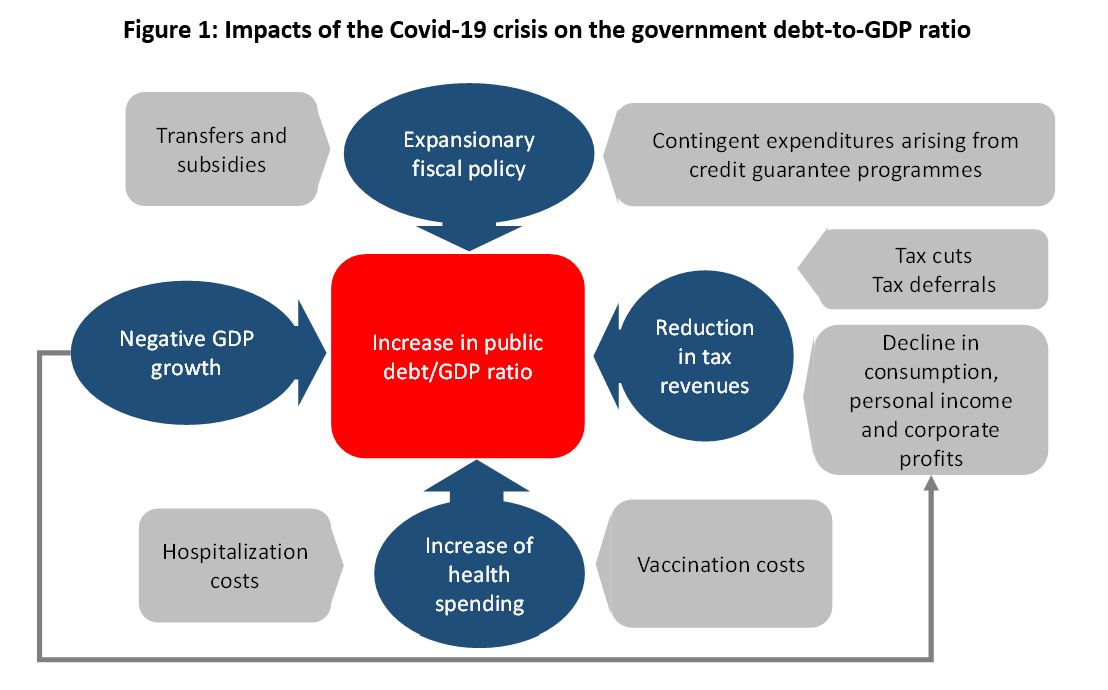 Figure 1: Impacts of the Covid-19 crisis on the government debt-to-GDP ratio

Transfers and subsidies

Expansionary fiscal policy

Contingent expenditures arising from credit guarantee programmes

Tax cuts
Tax deferrals

Negative GDP growth

Increase in public debt/GDP ratio

Reduction in tax revenues

Decline in consumption, personal income and corporate profits

Hospitalization costs

Increase of health spending

Vaccination costs